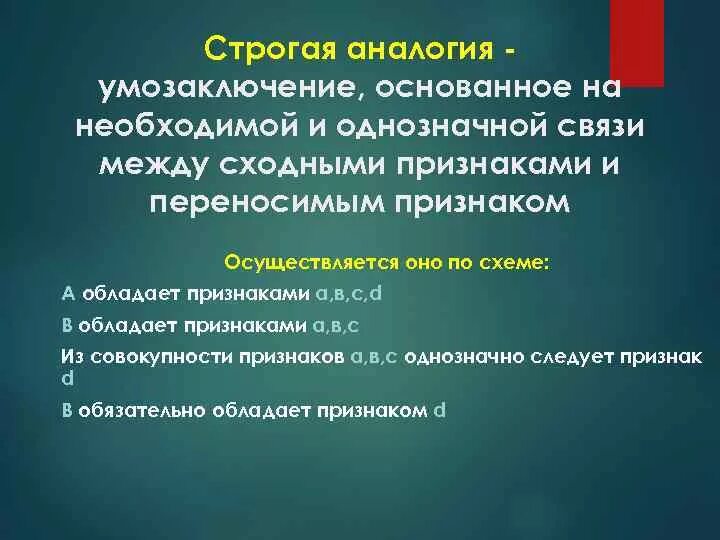 Строгая аналогия - умозаключение, основанное на необходимой и однозначной связи между сходными признаками и переносимым признаком

Осуществляется оно по схеме:

А обладает признаками а,в,с,d

В обладает признаками а,в,с

Из совокупности признаков а,в,с однозначно следует признак d

В обязательно обладает признаком d